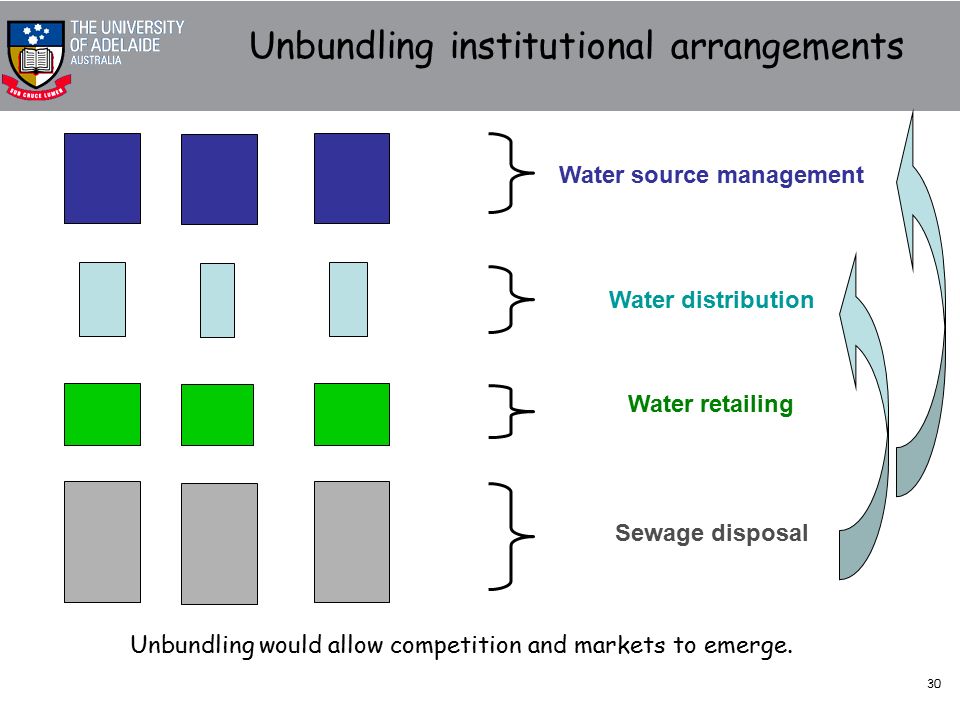 THE UNIVERSITY OF ADELAIDE AUSTRALIA

SUB CRUCE LUMEN

Unbundling institutional arrangements

Water source management

Water distribution

Water retailing

Sewage disposal

Unbundling would allow competition and markets to emerge.

30